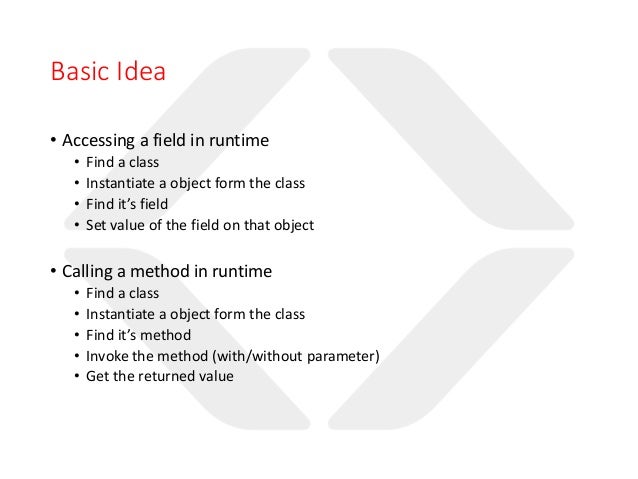 Basic Idea

• Accessing a field in runtime
  • Find a class
  • Instantiate a object form the class
  • Find it's field
  • Set value of the field on that object

• Calling a method in runtime
  • Find a class
  • Instantiate a object form the class
  • Find it's method
  • Invoke the method (with/without parameter)
  • Get the returned value